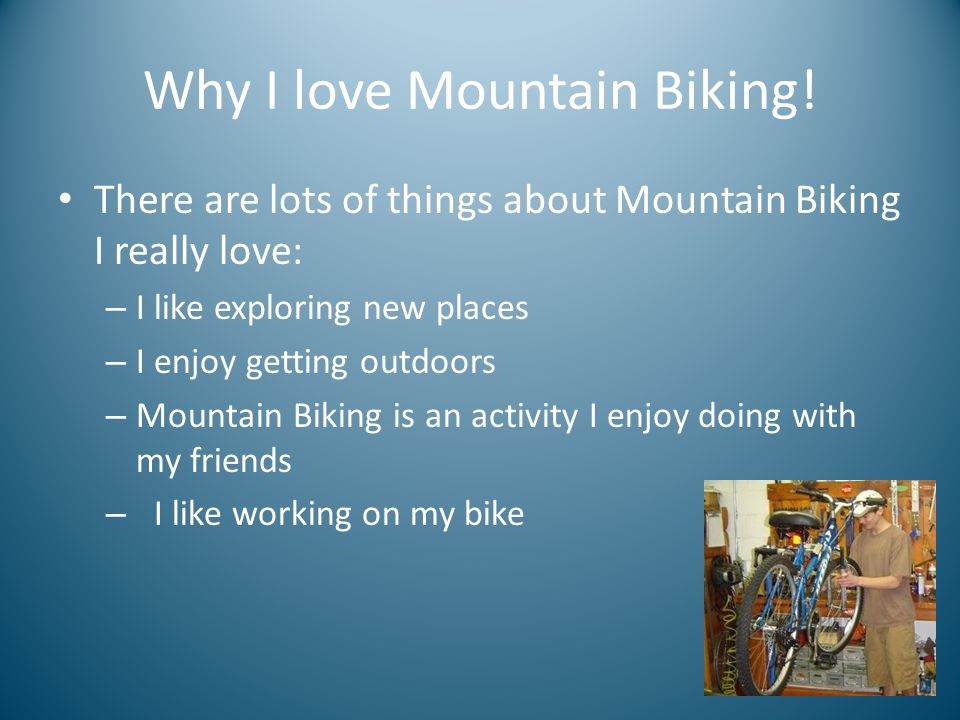 Why I love Mountain Biking!

• There are lots of things about Mountain Biking I really love:

– I like exploring new places

– I enjoy getting outdoors

– Mountain Biking is an activity I enjoy doing with my friends

– I like working on my bike